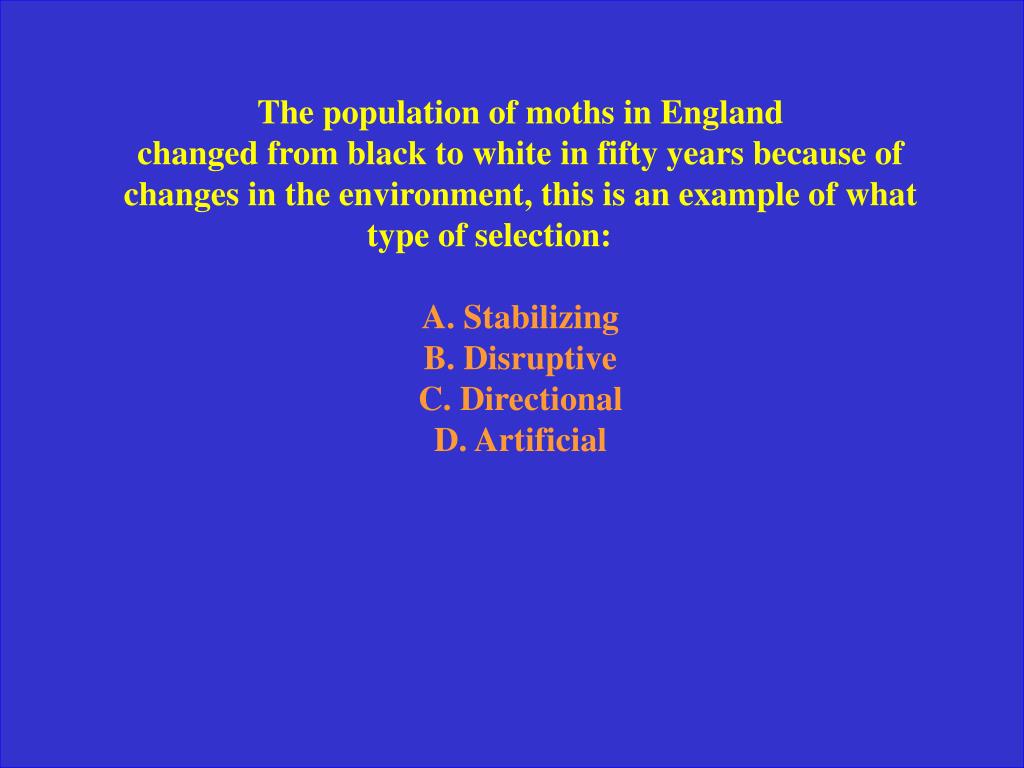 The population of moths in England changed from black to white in fifty years because of changes in the environment, this is an example of what type of selection:

A. Stabilizing
B. Disruptive
C. Directional
D. Artificial